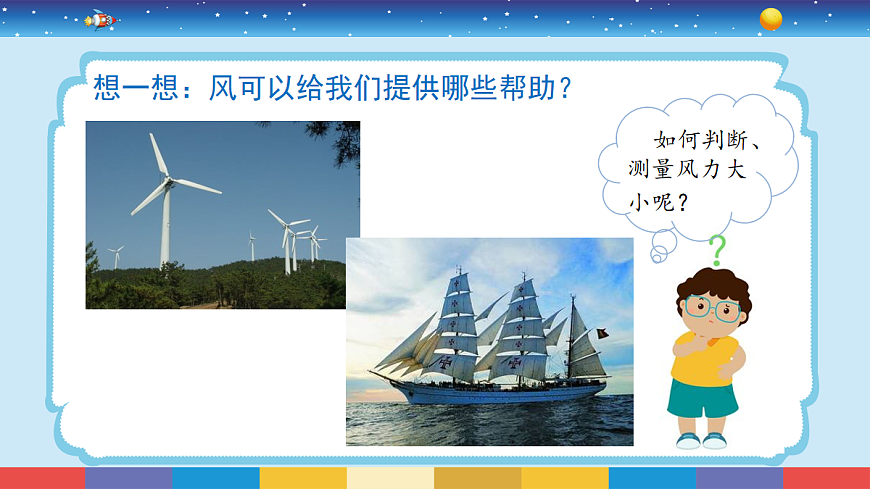 想一想：风可以给我们提供哪些帮助？

如何判断、测量风力大小呢？

?